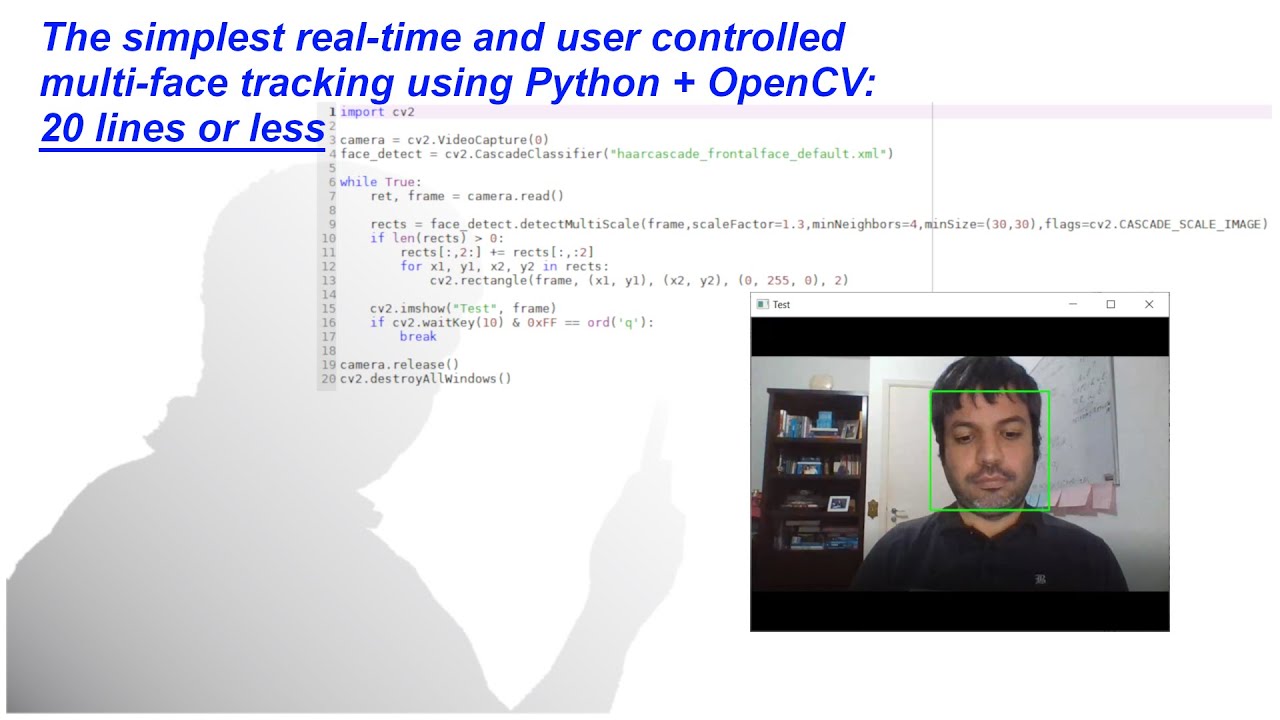 The simplest real-time and user controlled multi-face tracking using Python + OpenCV: 20 lines or less

1 import cv2
2
3 camera = cv2.VideoCapture(0)
4 face_detect = cv2.CascadeClassifier("haarcascade_frontalface_default.xml")
5
6 while True:
7     ret, frame = camera.read()
8
9     rects = face_detect.detectMultiScale(frame,scaleFactor=1.3,minNeighbors=4,minSize=(30,30),flags=cv2.CASCADE_SCALE_IMAGE)
10    if len(rects) > 0:
11        rects[:,2:] += rects[:,:2]
12        for x1, y1, x2, y2 in rects:
13            cv2.rectangle(frame, (x1, y1), (x2, y2), (0, 255, 0), 2)
14
15    cv2.imshow("Test", frame)
16    if cv2.waitKey(10) & 0xFF == ord('q'):
17        break
18
19 camera.release()
20 cv2.destroyAllWindows()

Test